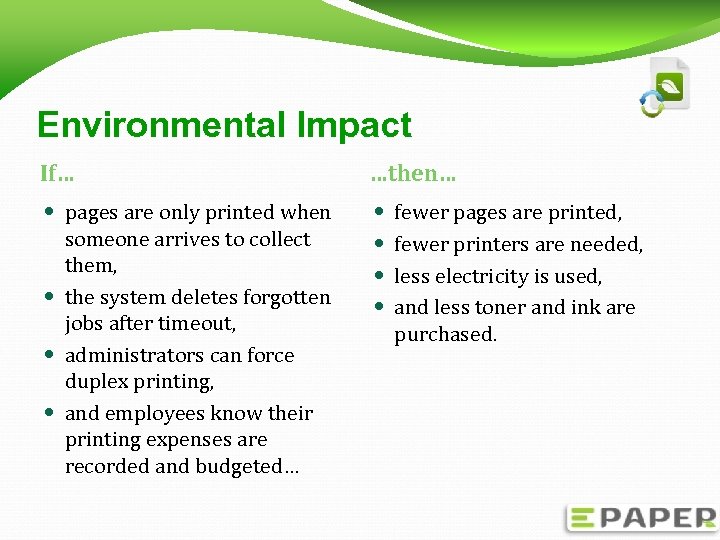 Environmental Impact

If…

- pages are only printed when someone arrives to collect them,
- the system deletes forgotten jobs after timeout,
- administrators can force duplex printing,
- and employees know their printing expenses are recorded and budgeted…

…then…

- fewer pages are printed,
- fewer printers are needed,
- less electricity is used,
- and less toner and ink are purchased.

EPAPER